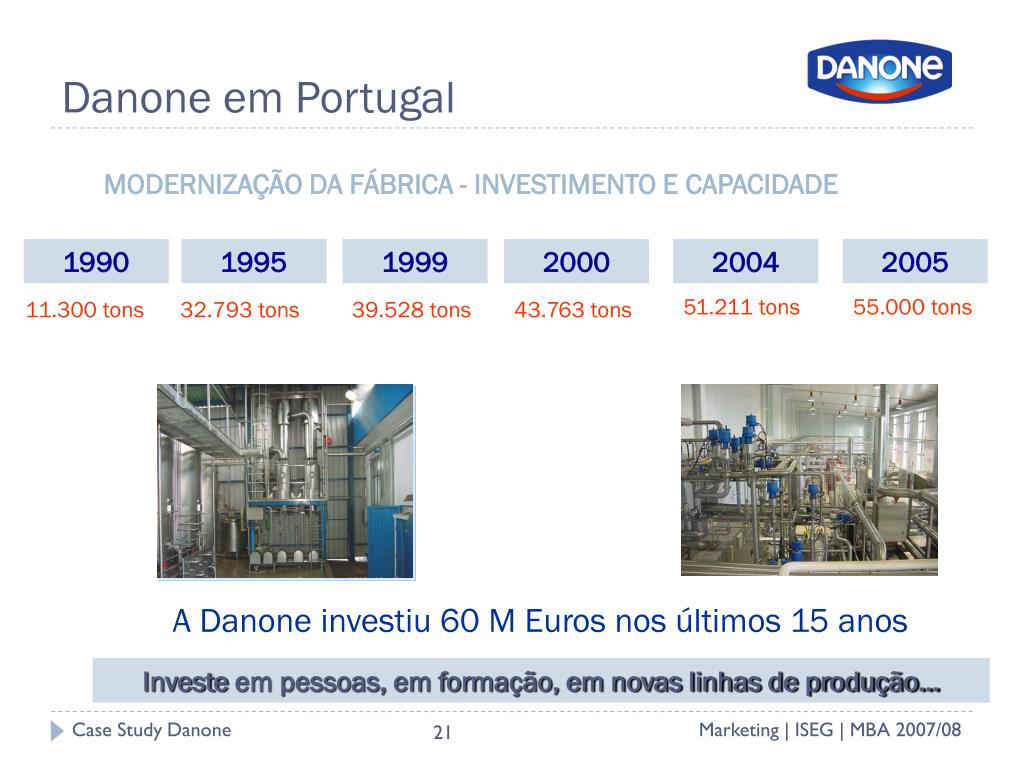 Danone em Portugal

DANONE

MODERNIZAÇÃO DA FÁBRICA - INVESTIMENTO E CAPACIDADE

| 1990 | 1995 | 1999 | 2000 | 2004 | 2005 |
|---|---|---|---|---|---|
| 11.300 tons | 32.793 tons | 39.528 tons | 43.763 tons | 51.211 tons | 55.000 tons |

A Danone investiu 60 M Euros nos últimos 15 anos

Investe em pessoas, em formação, em novas linhas de produção...

Case Study Danone

21

Marketing | ISEG | MBA 2007/08